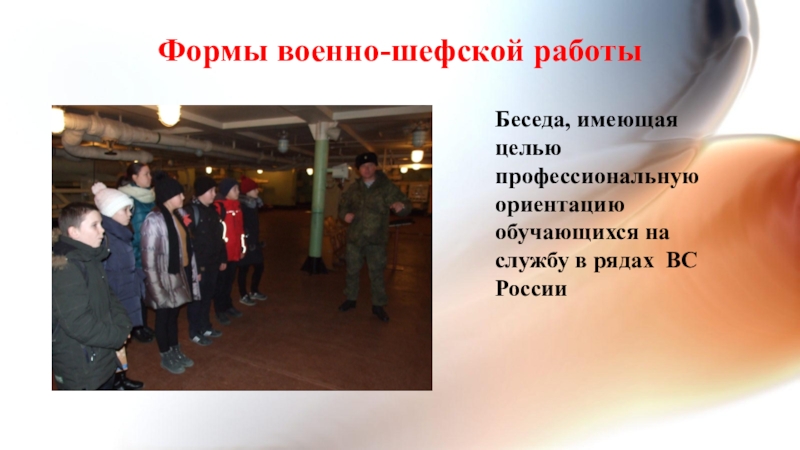 Формы военно-шефской работы

Беседа, имеющая целью профессиональную ориентацию обучающихся на службу в рядах ВС России